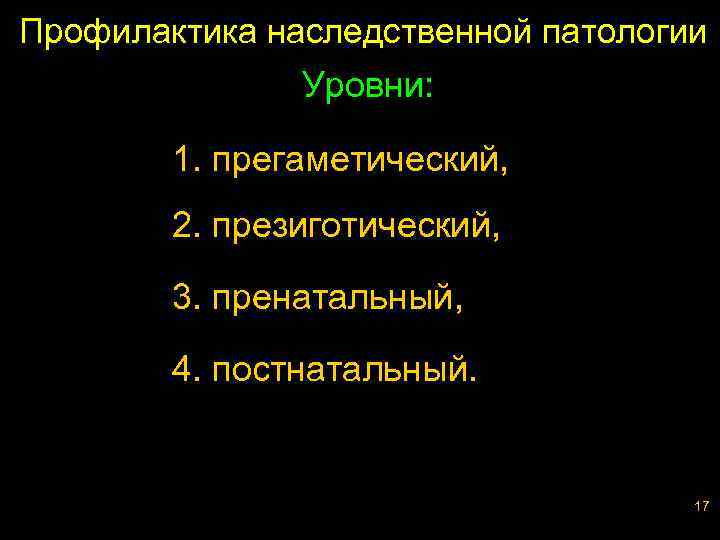 Профилактика наследственной патологии

Уровни:

1. прегаметический,

2. презиготический,

3. пренатальный,

4. постнатальный.

17